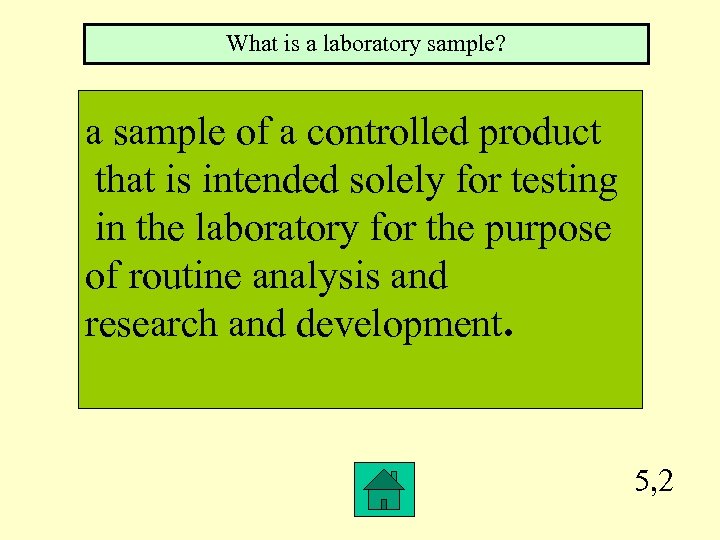 What is a laboratory sample?

a sample of a controlled product that is intended solely for testing in the laboratory for the purpose of routine analysis and research and development.

5,2